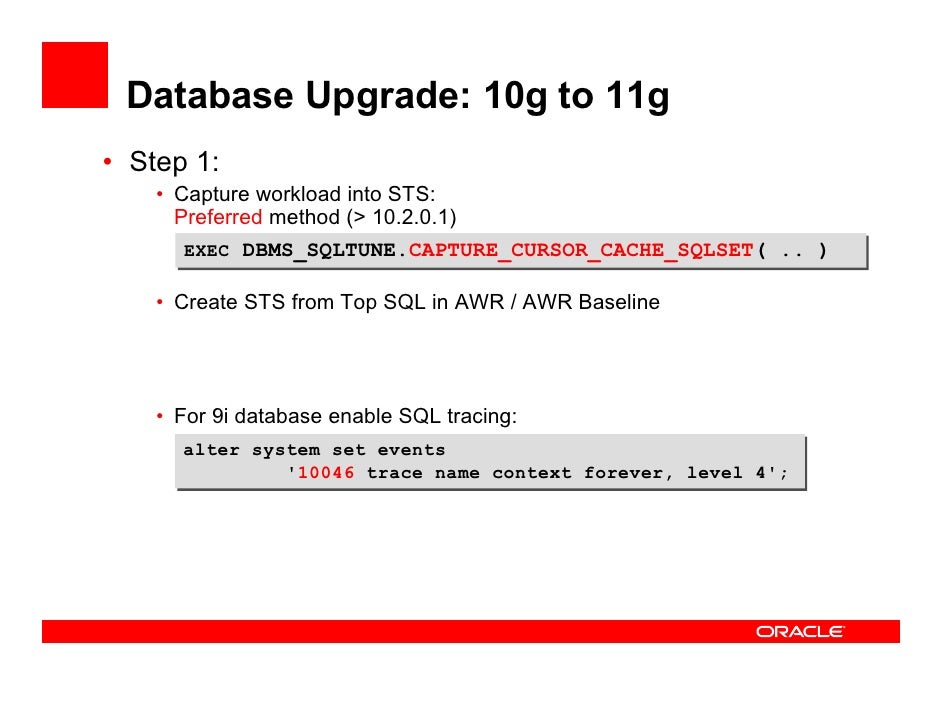 Database Upgrade: 10g to 11g

• Step 1:

• Capture workload into STS:
Preferred method (> 10.2.0.1)

EXEC DBMS_SQLTUNE.CAPTURE_CURSOR_CACHE_SQLSET( .. )

• Create STS from Top SQL in AWR / AWR Baseline

• For 9i database enable SQL tracing:

alter system set events
'10046 trace name context forever, level 4';

ORACLE